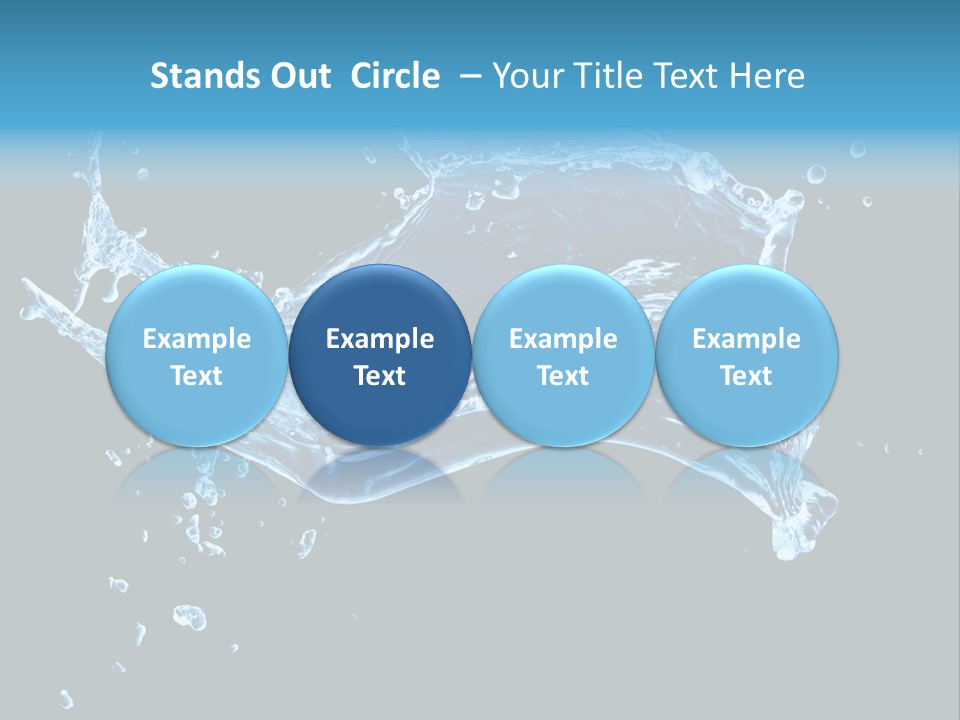 Stands Out Circle – Your Title Text Here

Example Text

Example Text

Example Text

Example Text